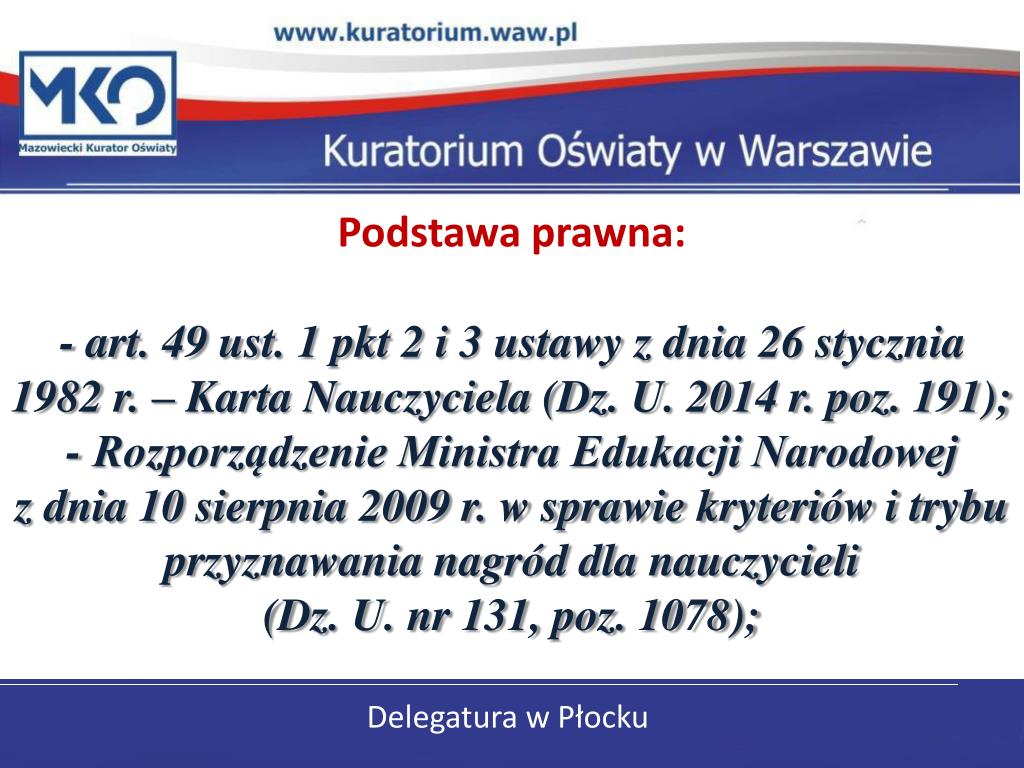 www.kuratorium.waw.pl

MKO
Mazowiecki Kurator Oświaty

Kuratorium Oświaty w Warszawie

Podstawa prawna:

- art. 49 ust. 1 pkt 2 i 3 ustawy z dnia 26 stycznia 1982 r. – Karta Nauczyciela (Dz. U. 2014 r. poz. 191);
- Rozporządzenie Ministra Edukacji Narodowej z dnia 10 sierpnia 2009 r. w sprawie kryteriów i trybu przyznawania nagród dla nauczycieli (Dz. U. nr 131, poz. 1078);

Delegatura w Płocku